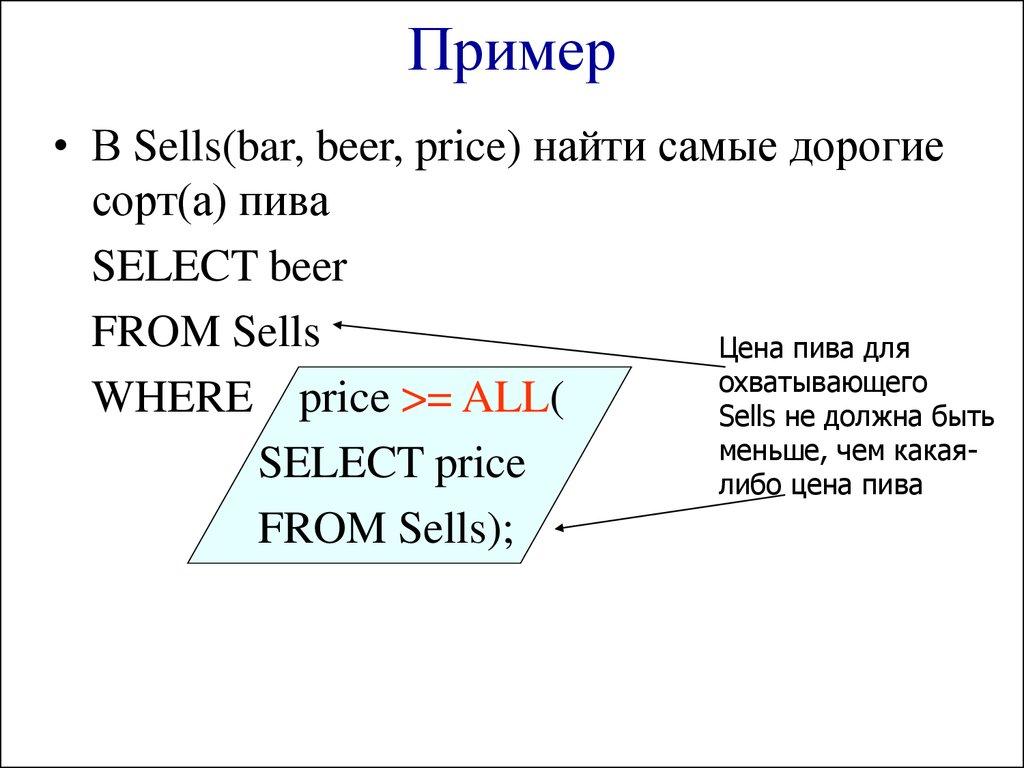 Пример

• В Sells(bar, beer, price) найти самые дорогие сорт(а) пива

SELECT beer

FROM Sells

WHERE price >= ALL(

SELECT price

FROM Sells);

Цена пива для охватывающего Sells не должна быть меньше, чем какая-либо цена пива